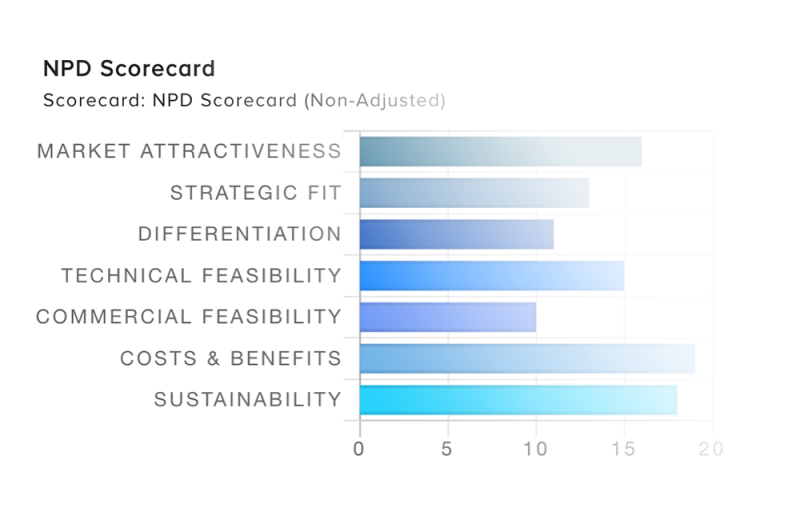 NPD Scorecard
Scorecard: NPD Scorecard (Non-Adjusted)

MARKET ATTRACTIVENESS
STRATEGIC FIT
DIFFERENTIATION
TECHNICAL FEASIBILITY
COMMERCIAL FEASIBILITY
COSTS & BENEFITS
SUSTAINABILITY

0 5 10 15 20